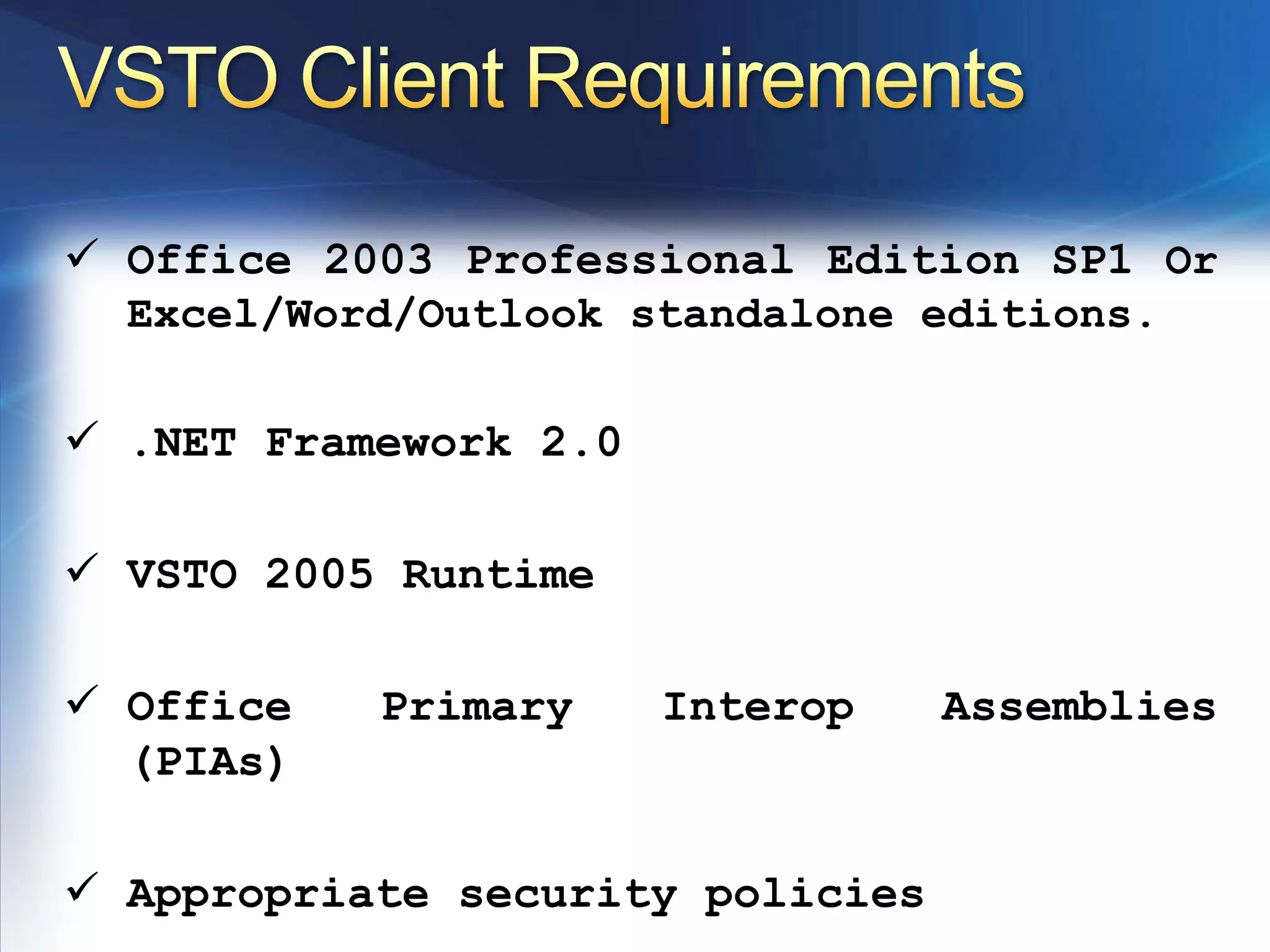 VSTO Client Requirements

✓ Office 2003 Professional Edition SP1 Or Excel/Word/Outlook standalone editions.

✓ .NET Framework 2.0

✓ VSTO 2005 Runtime

✓ Office Primary Interop Assemblies (PIAs)

✓ Appropriate security policies